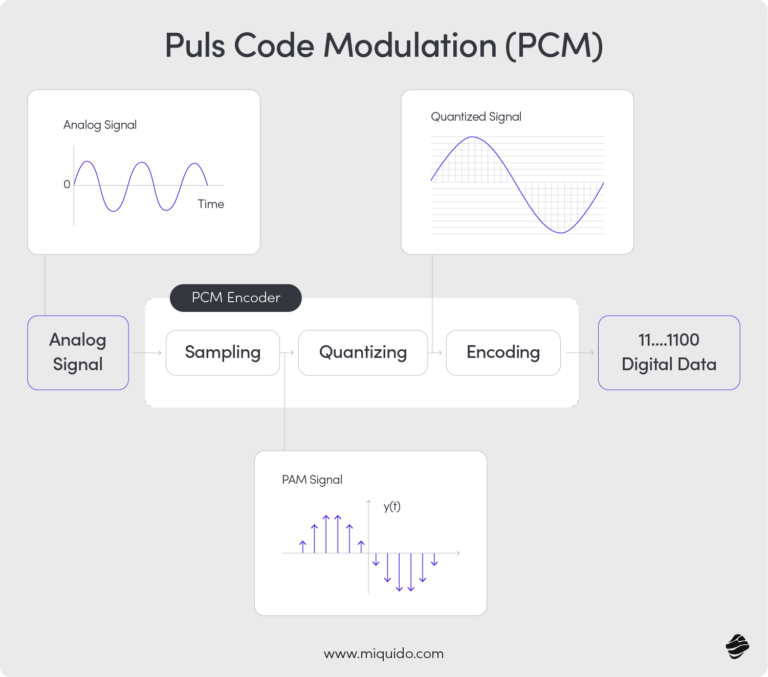 Puls Code Modulation (PCM)

Analog Signal

0

Time

Quantized Signal

PCM Encoder

Analog Signal

Sampling

Quantizing

Encoding

11....1100 Digital Data

PAM Signal

y(t)

www.miquido.com